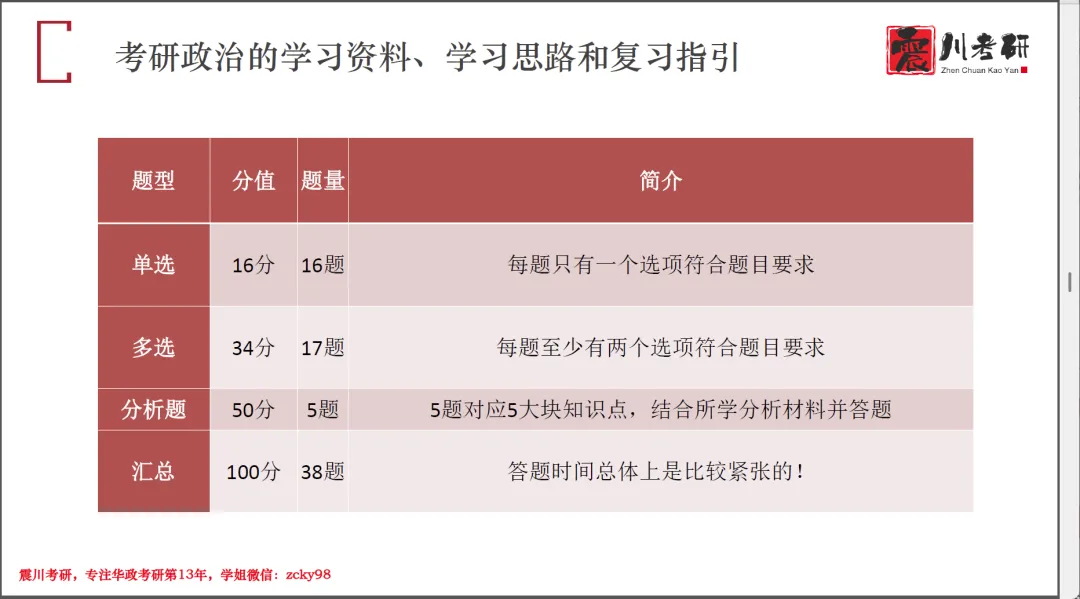 考研政治的学习资料、学习思路和复习指引

震川考研
Zhen Chuan Kao Yan

| 题型 | 分值 | 题量 | 简介 |
|---|---|---|---|
| 单选 | 16分 | 16题 | 每题只有一个选项符合题目要求 |
| 多选 | 34分 | 17题 | 每题至少有两个选项符合题目要求 |
| 分析题 | 50分 | 5题 | 5题对应5大块知识点，结合所学分析材料并答题 |
| 汇总 | 100分 | 38题 | 答题时间总体上是比较紧张的！ |

震川考研，专注华政考研第13年，学姐微信：zcky98